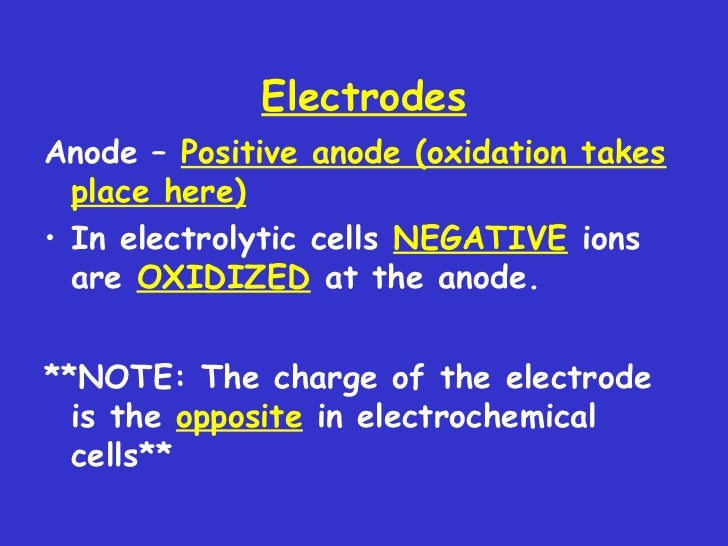 Electrodes

Anode – Positive anode (oxidation takes place here)

• In electrolytic cells NEGATIVE ions are OXIDIZED at the anode.

**NOTE: The charge of the electrode is the opposite in electrochemical cells**